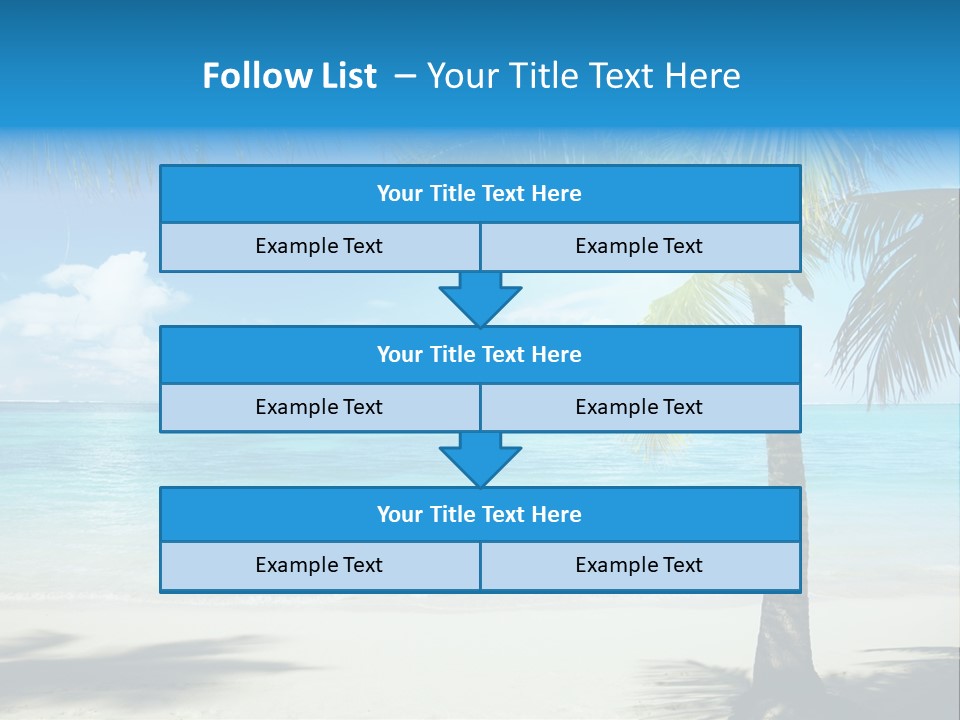 Follow List – Your Title Text Here

Your Title Text Here

Example Text

Example Text

Your Title Text Here

Example Text

Example Text

Your Title Text Here

Example Text

Example Text